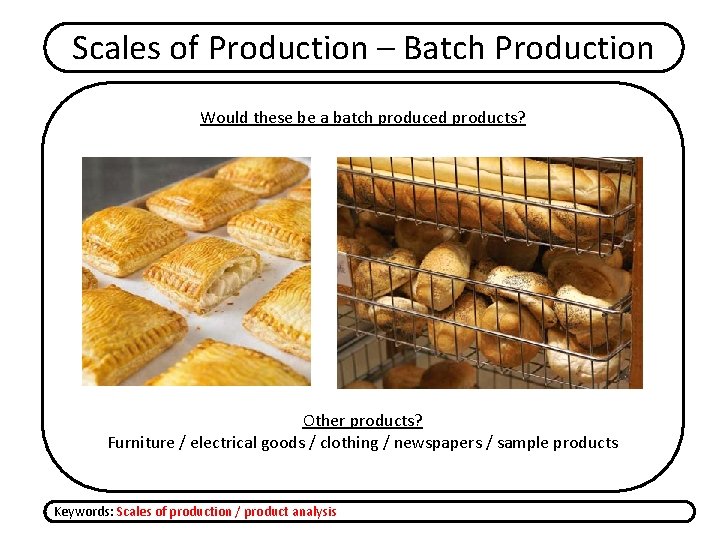 Scales of Production – Batch Production

Would these be a batch produced products?

Other products?
Furniture / electrical goods / clothing / newspapers / sample products

Keywords: Scales of production / product analysis